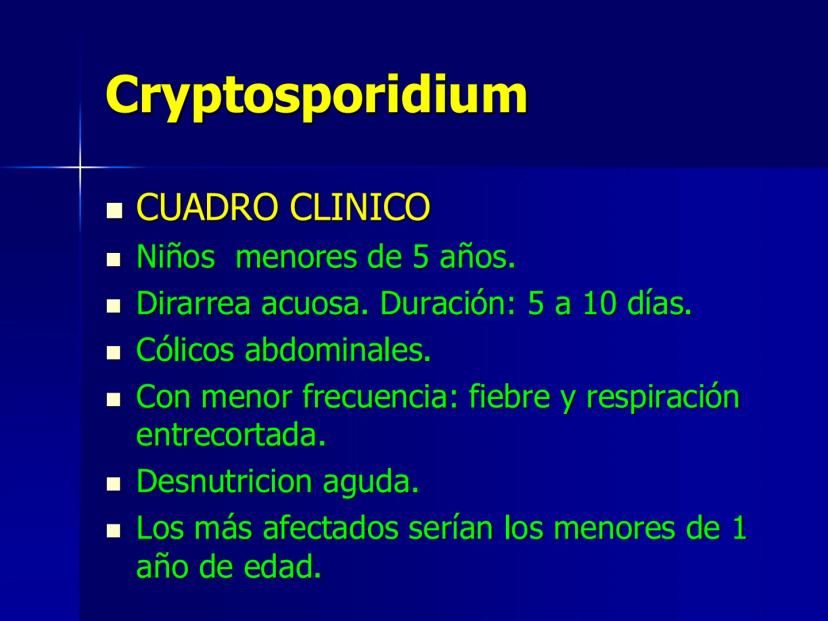 Cryptosporidium

- CUADRO CLINICO
- Niños menores de 5 años.
- Dirarrea acuosa. Duración: 5 a 10 días.
- Cólicos abdominales.
- Con menor frecuencia: fiebre y respiración entrecortada.
- Desnutricion aguda.
- Los más afectados serían los menores de 1 año de edad.